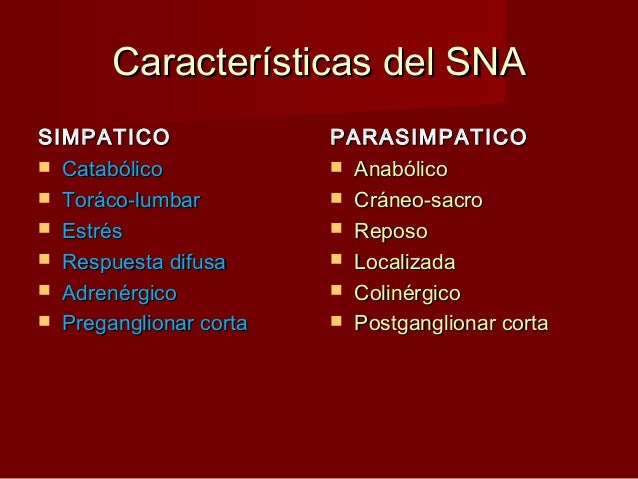 Características del SNA

SIMPATICO
- Catabólico
- Toráco-lumbar
- Estrés
- Respuesta difusa
- Adrenérgico
- Preganglionar corta

PARASIMPATICO
- Anabólico
- Cráneo-sacro
- Reposo
- Localizada
- Colinérgico
- Postganglionar corta